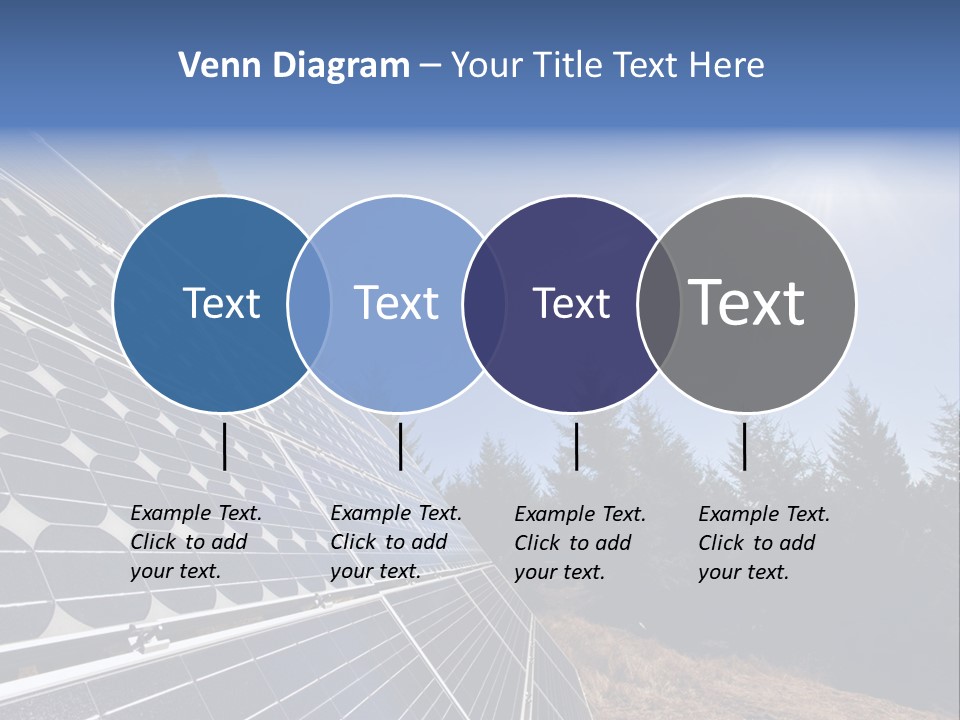 Venn Diagram – Your Title Text Here

Text

Text

Text

Text

Example Text. Click to add your text.

Example Text. Click to add your text.

Example Text. Click to add your text.

Example Text. Click to add your text.